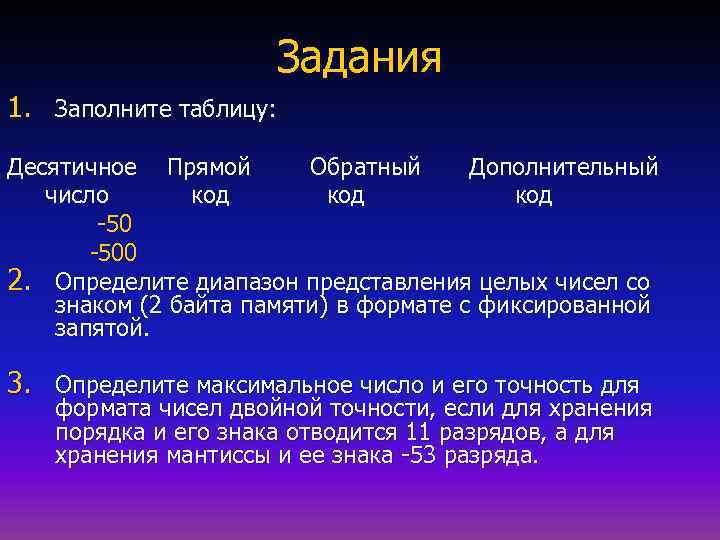 Задания

1. Заполните таблицу:

| Десятичное число | Прямой код | Обратный код | Дополнительный код |
|---|---|---|---|
| -50 | | | |
| -500 | | | |

2. Определите диапазон представления целых чисел со знаком (2 байта памяти) в формате с фиксированной запятой.

3. Определите максимальное число и его точность для формата чисел двойной точности, если для хранения порядка и его знака отводится 11 разрядов, а для хранения мантиссы и ее знака -53 разряда.